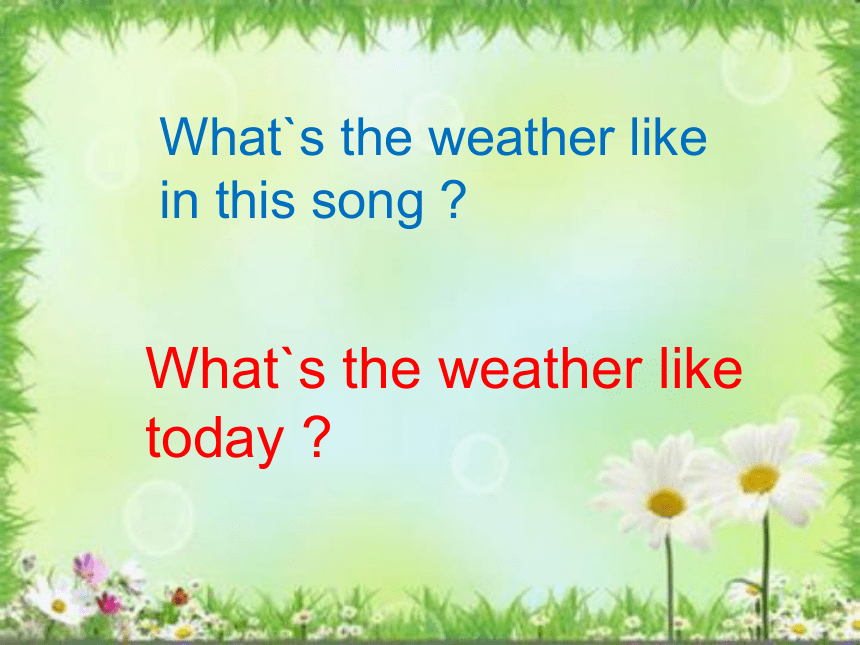 What`s the weather like in this song ?

What`s the weather like today ?